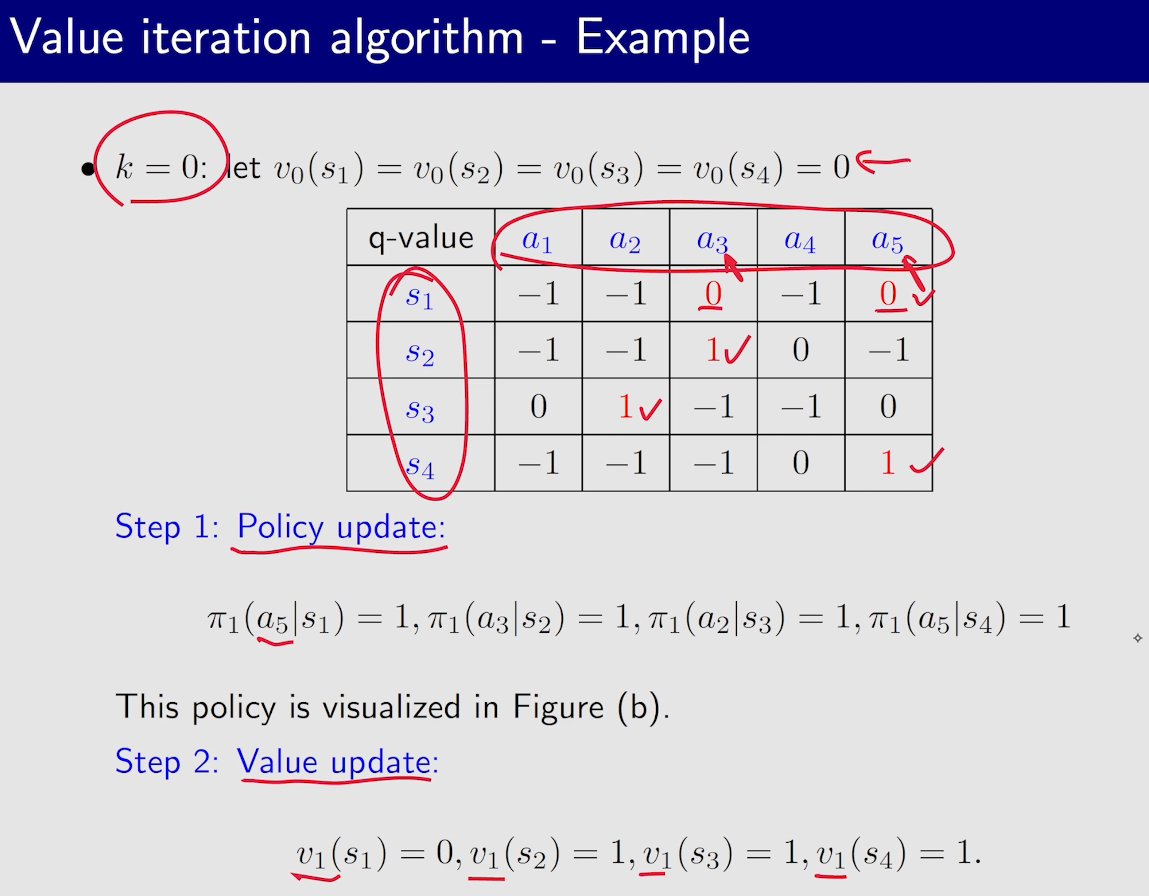 Value iteration algorithm - Example

• $k = 0$: let $v_0(s_1) = v_0(s_2) = v_0(s_3) = v_0(s_4) = 0$

| q-value | $a_1$ | $a_2$ | $a_3$ | $a_4$ | $a_5$ |
|---|---|---|---|---|---|
| $s_1$ | $-1$ | $-1$ | $0$ | $-1$ | $0$ |
| $s_2$ | $-1$ | $-1$ | $1$ | $0$ | $-1$ |
| $s_3$ | $0$ | $1$ | $-1$ | $-1$ | $0$ |
| $s_4$ | $-1$ | $-1$ | $-1$ | $0$ | $1$ |

Step 1: Policy update:

$\pi_1(a_5|s_1) = 1, \pi_1(a_3|s_2) = 1, \pi_1(a_2|s_3) = 1, \pi_1(a_5|s_4) = 1$

This policy is visualized in Figure (b).

Step 2: Value update:

$v_1(s_1) = 0, v_1(s_2) = 1, v_1(s_3) = 1, v_1(s_4) = 1.$